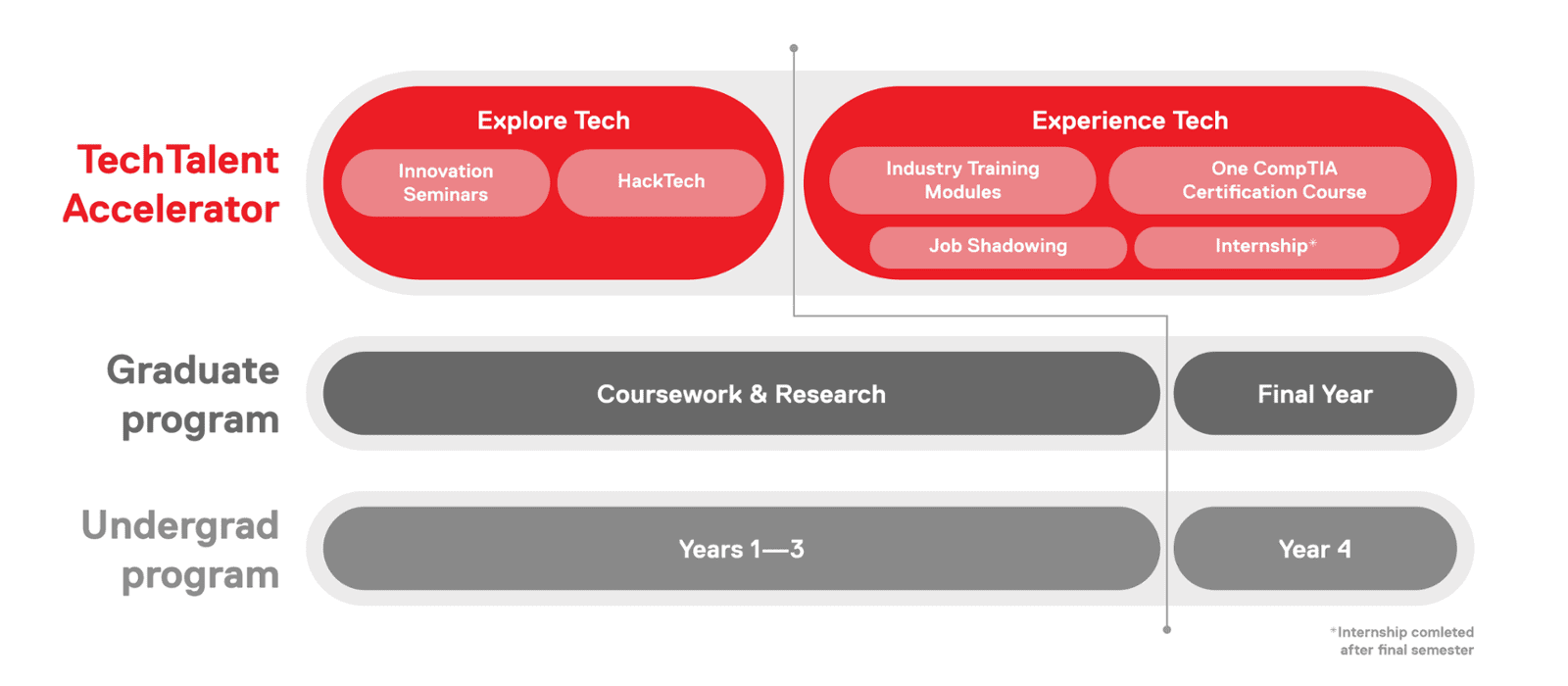 TechTalent Accelerator

Explore Tech

Innovation Seminars

HackTech

Experience Tech

Industry Training Modules

One CompTIA Certification Course

Job Shadowing

Internship*

Graduate program

Coursework & Research

Final Year

Undergrad program

Years 1—3

Year 4

*Internship comleted after final semester